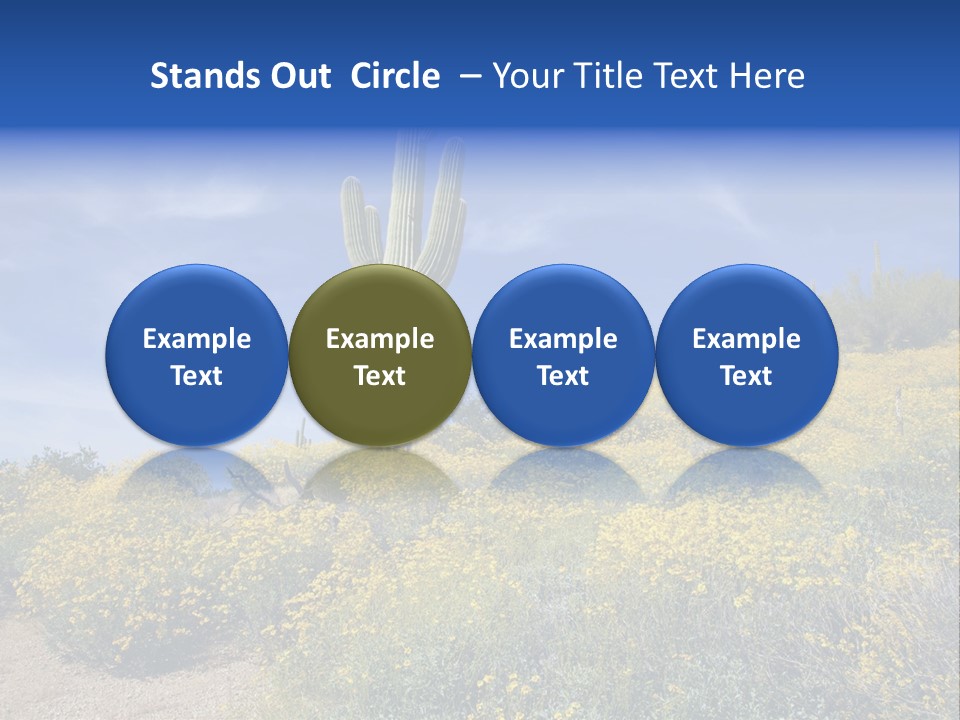 Stands Out Circle – Your Title Text Here

Example Text

Example Text

Example Text

Example Text